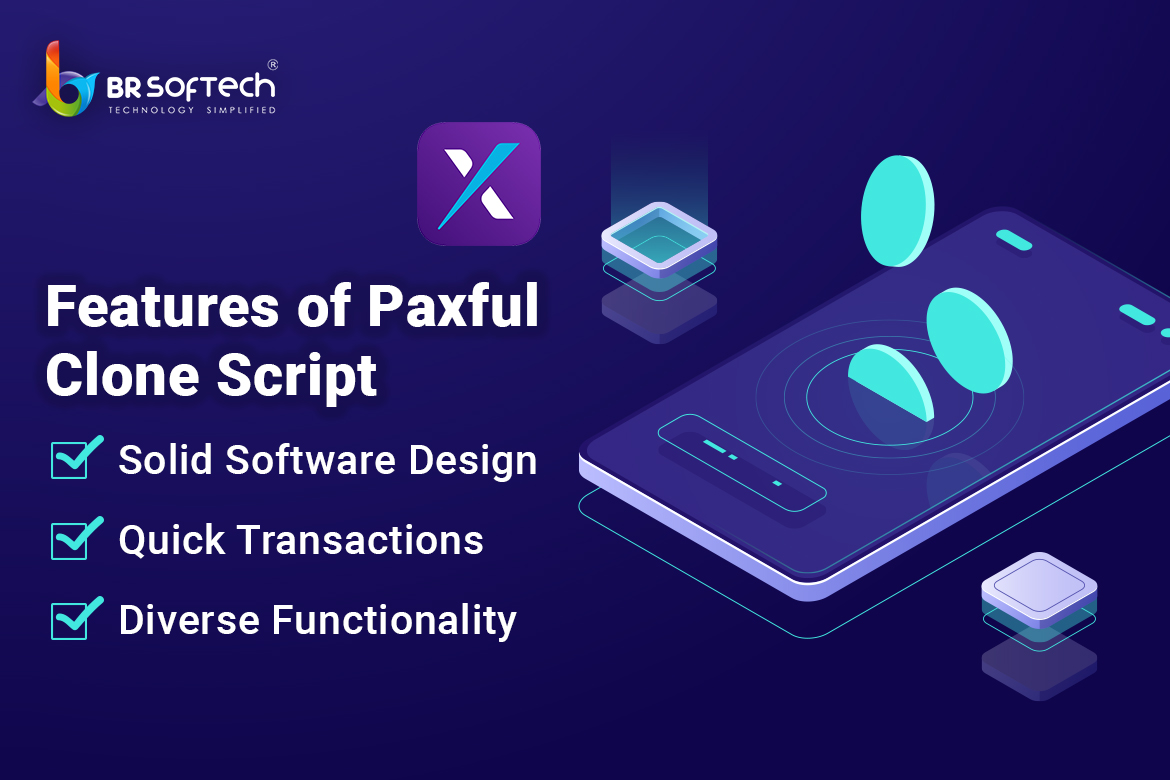 BR SOFTECH®
TECHNOLOGY SIMPLIFIED

Features of Paxful Clone Script

Solid Software Design

Quick Transactions

Diverse Functionality